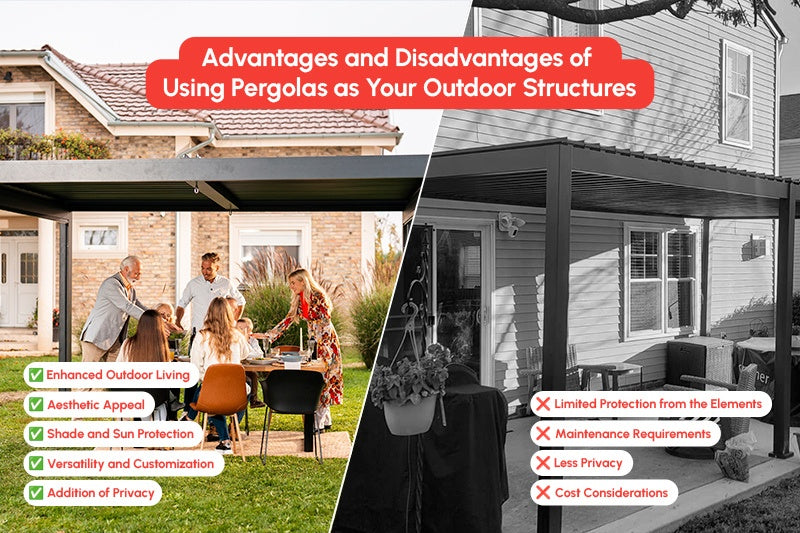 Advantages and Disadvantages of Using Pergolas as Your Outdoor Structures

✅ Enhanced Outdoor Living
✅ Aesthetic Appeal
✅ Shade and Sun Protection
✅ Versatility and Customization
✅ Addition of Privacy

❌ Limited Protection from the Elements
❌ Maintenance Requirements
❌ Less Privacy
❌ Cost Considerations